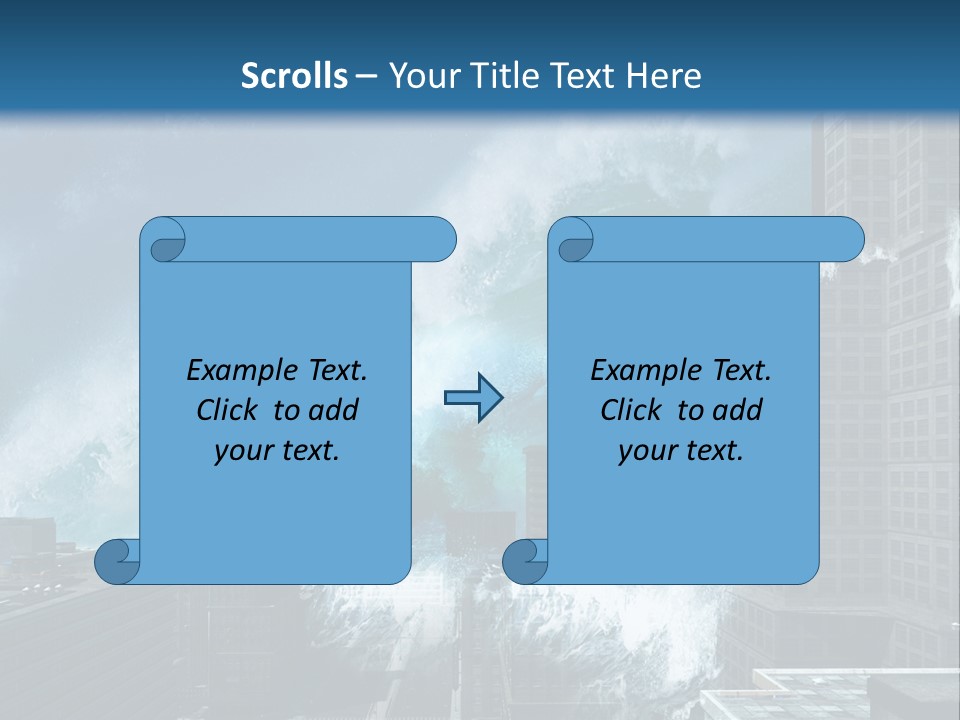 Scrolls – Your Title Text Here

Example Text.
Click to add
your text.

Example Text.
Click to add
your text.